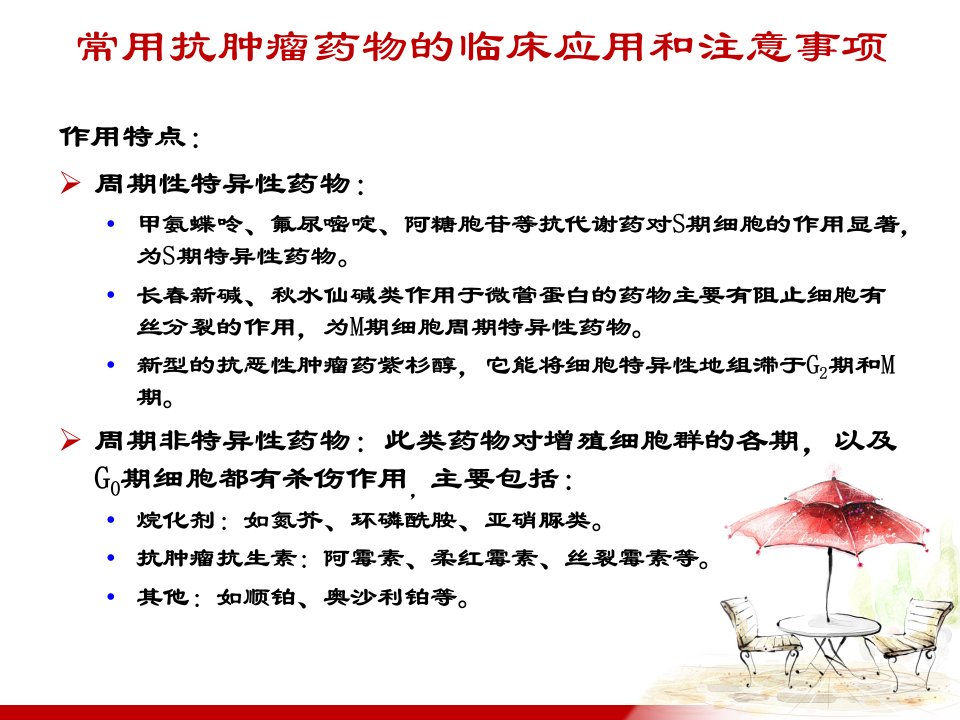 常用抗肿瘤药物的临床应用和注意事项

作用特点：

➢ 周期性特异性药物：

• 甲氨蝶呤、氟尿嘧啶、阿糖胞苷等抗代谢药对S期细胞的作用显著，为S期特异性药物。

• 长春新碱、秋水仙碱类作用于微管蛋白的药物主要有阻止细胞有丝分裂的作用，为M期细胞周期特异性药物。

• 新型的抗恶性肿瘤药紫杉醇，它能将细胞特异性地组滞于$G_2$期和M期。

➢ 周期非特异性药物：此类药物对增殖细胞群的各期，以及$G_0$期细胞都有杀伤作用，主要包括：

• 烷化剂：如氮芥、环磷酰胺、亚硝脲类。

• 抗肿瘤抗生素：阿霉素、柔红霉素、丝裂霉素等。

• 其他：如顺铂、奥沙利铂等。